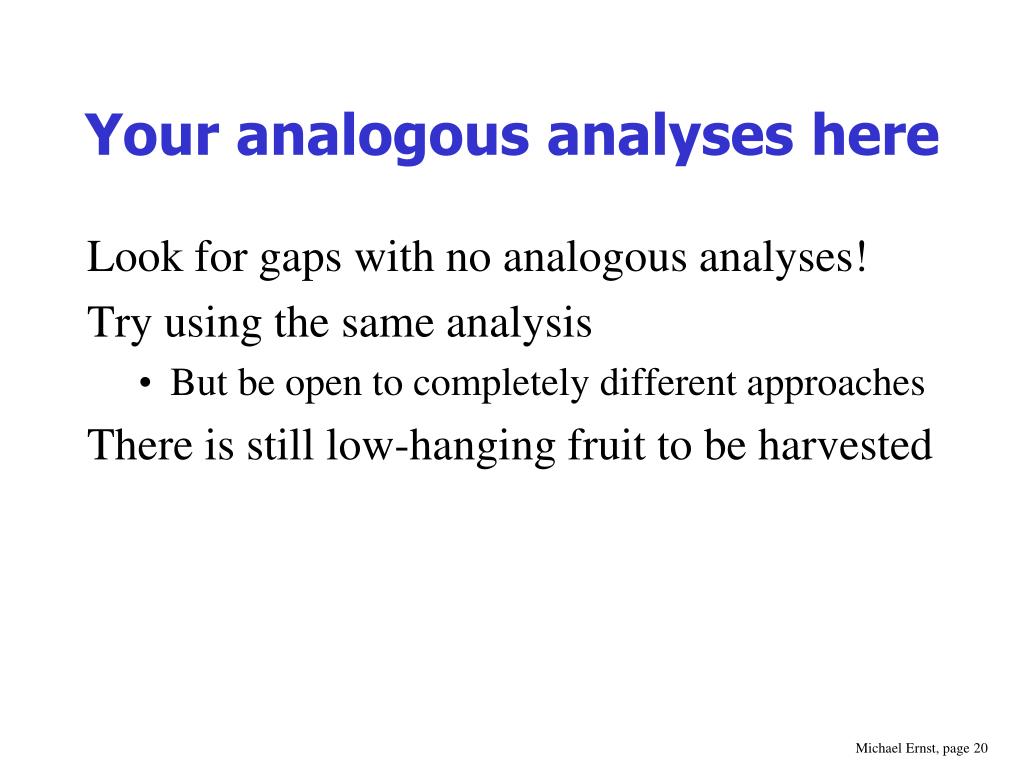 Your analogous analyses here

Look for gaps with no analogous analyses!

Try using the same analysis

• But be open to completely different approaches

There is still low-hanging fruit to be harvested

Michael Ernst, page 20